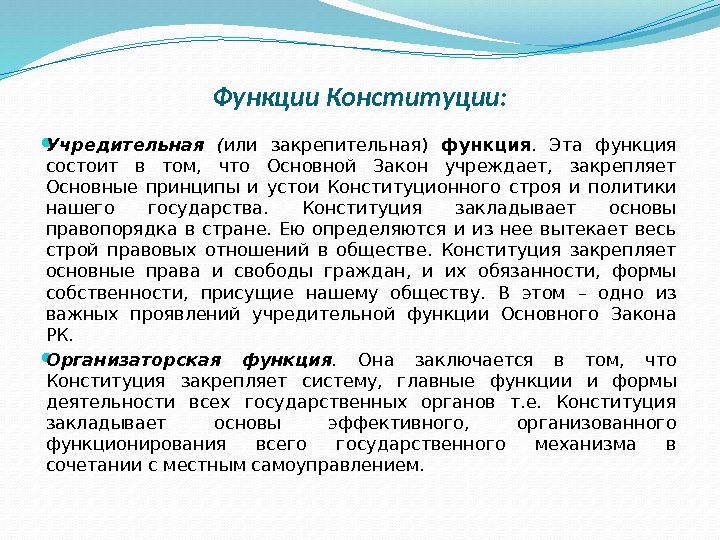 Функции Конституции:

Учредительная (или закрепительная) функция. Эта функция состоит в том, что Основной Закон учреждает, закрепляет Основные принципы и устои Конституционного строя и политики нашего государства. Конституция закладывает основы правопорядка в стране. Ею определяются и из нее вытекает весь строй правовых отношений в обществе. Конституция закрепляет основные права и свободы граждан, и их обязанности, формы собственности, присущие нашему обществу. В этом – одно из важных проявлений учредительной функции Основного Закона РК.

Организаторская функция. Она заключается в том, что Конституция закрепляет систему, главные функции и формы деятельности всех государственных органов т.е. Конституция закладывает основы эффективного, организованного функционирования всего государственного механизма в сочетании с местным самоуправлением.